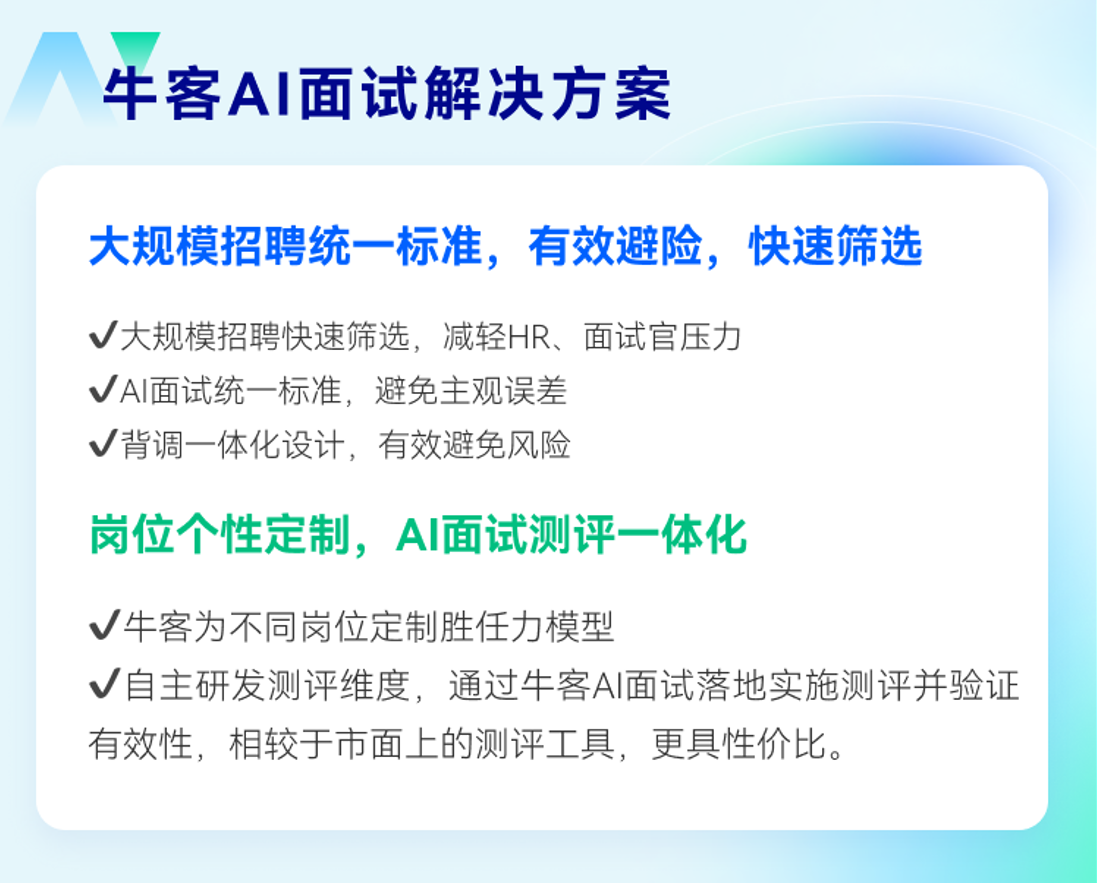 牛客AI面试解决方案

大规模招聘统一标准，有效避险，快速筛选

✔大规模招聘快速筛选，减轻HR、面试官压力
✔AI面试统一标准，避免主观误差
✔背调一体化设计，有效避免风险

岗位个性定制，AI面试测评一体化

✔牛客为不同岗位定制胜任力模型
✔自主研发测评维度，通过牛客AI面试落地实施测评并验证有效性，相较于市面上的测评工具，更具性价比。